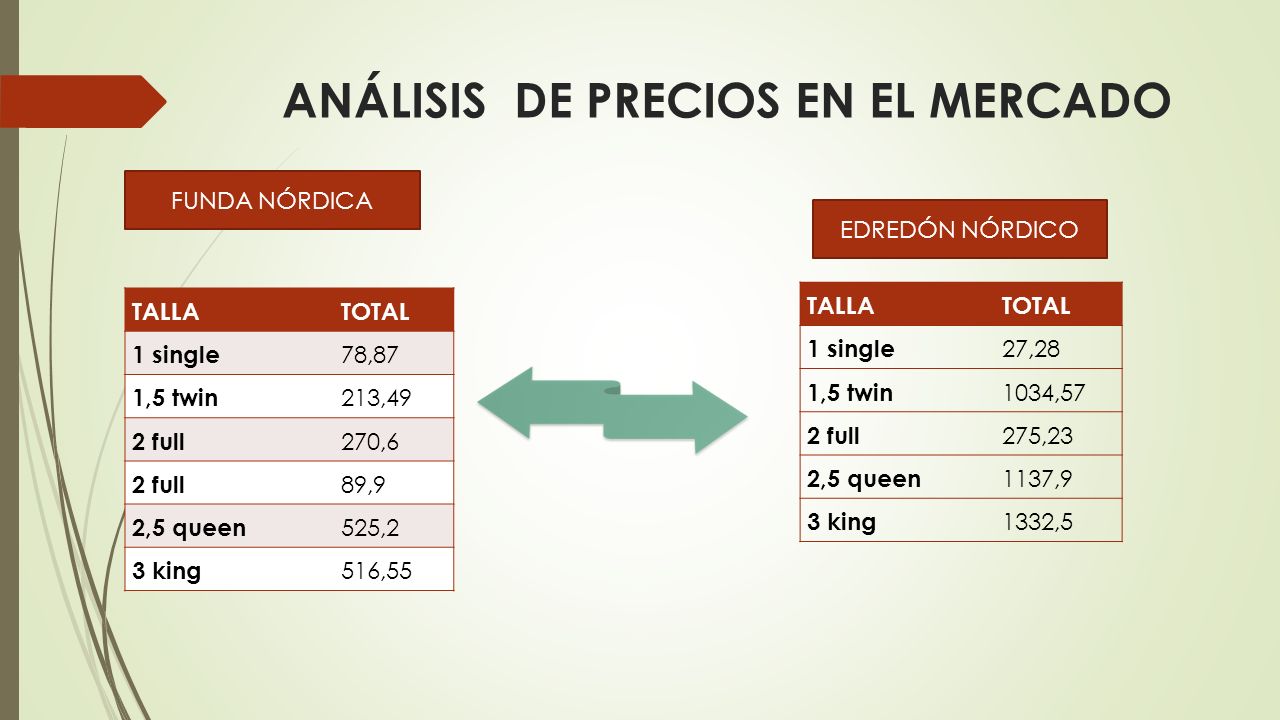 ANÁLISIS DE PRECIOS EN EL MERCADO

FUNDA NÓRDICA

| TALLA | TOTAL |
|---|---|
| 1 single | 78,87 |
| 1,5 twin | 213,49 |
| 2 full | 270,6 |
| 2 full | 89,9 |
| 2,5 queen | 525,2 |
| 3 king | 516,55 |

EDREDÓN NÓRDICO

| TALLA | TOTAL |
|---|---|
| 1 single | 27,28 |
| 1,5 twin | 1034,57 |
| 2 full | 275,23 |
| 2,5 queen | 1137,9 |
| 3 king | 1332,5 |